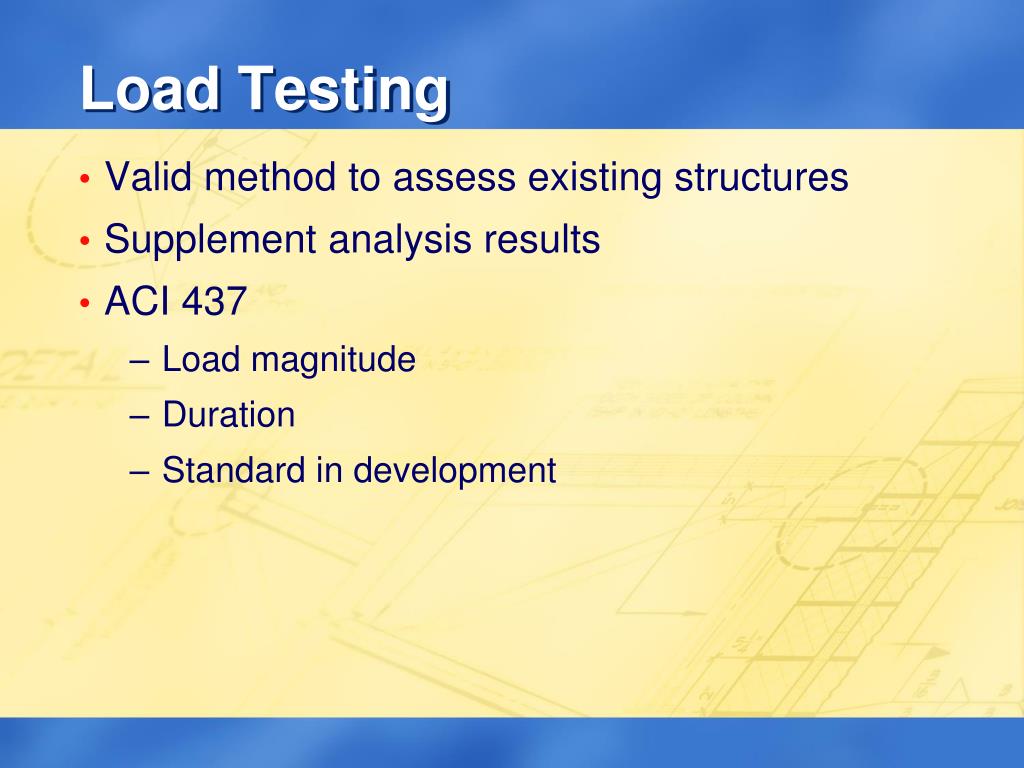 Load Testing

• Valid method to assess existing structures
• Supplement analysis results
• ACI 437
– Load magnitude
– Duration
– Standard in development